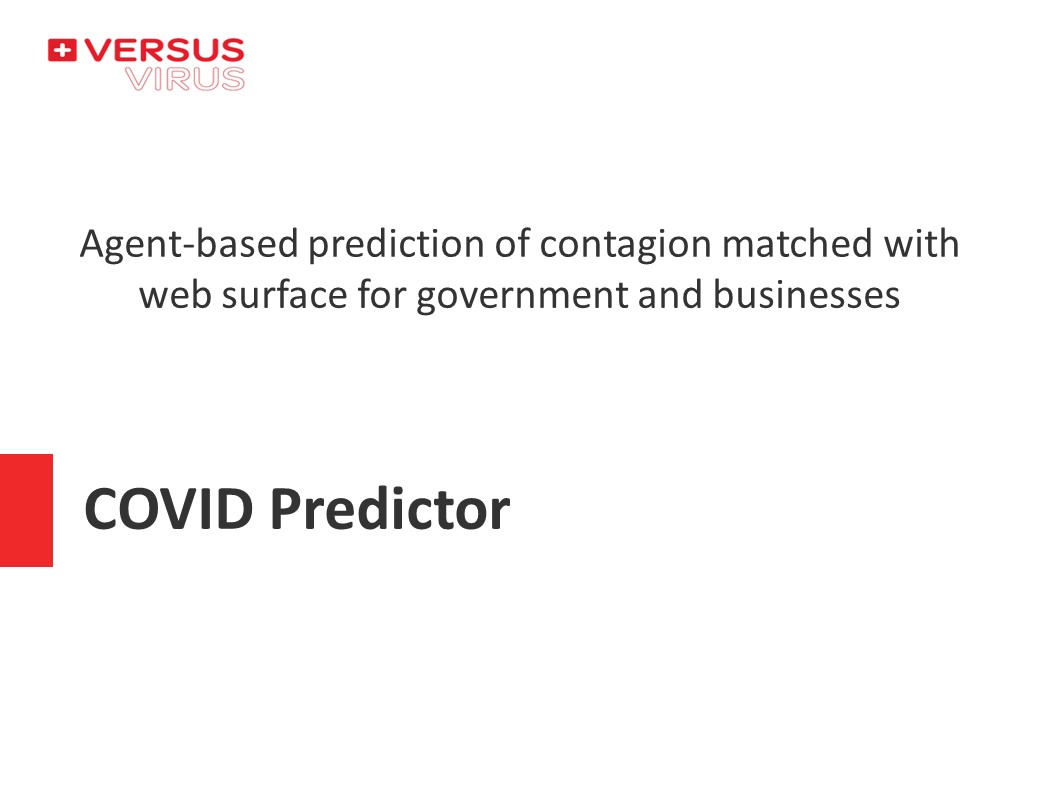 VERSUS
VIRUS

Agent-based prediction of contagion matched with web surface for government and businesses

COVID Predictor